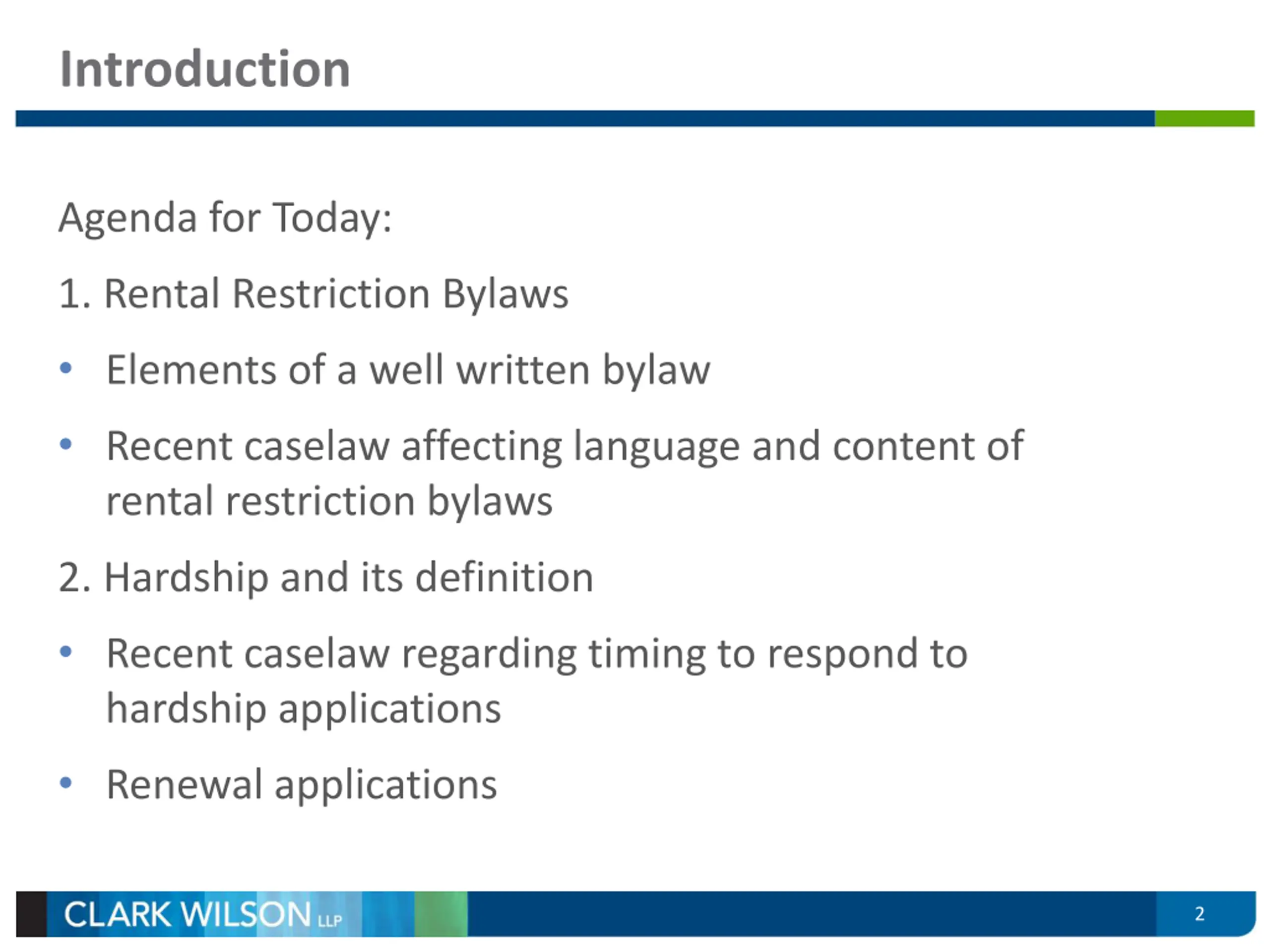 Introduction

Agenda for Today:

1. Rental Restriction Bylaws

• Elements of a well written bylaw

• Recent caselaw affecting language and content of rental restriction bylaws

2. Hardship and its definition

• Recent caselaw regarding timing to respond to hardship applications

• Renewal applications

CLARK WILSON LLP

2